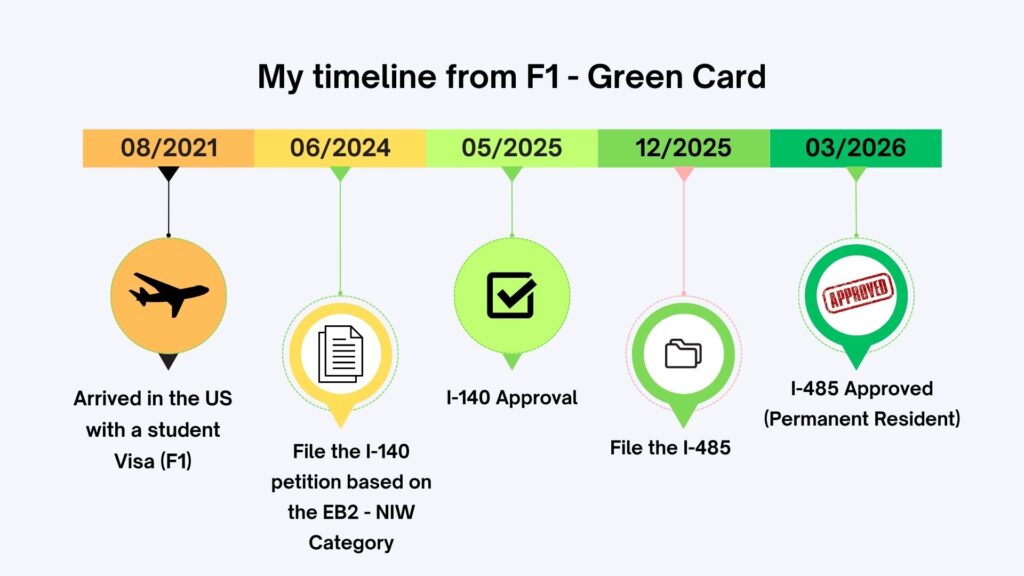 My timeline from F1 - Green Card

08/2021
06/2024
05/2025
12/2025
03/2026

Arrived in the US with a student Visa (F1)

File the I-140 petition based on the EB2 - NIW Category

I-140 Approval

File the I-485

APPROVED

I-485 Approved (Permanent Resident)